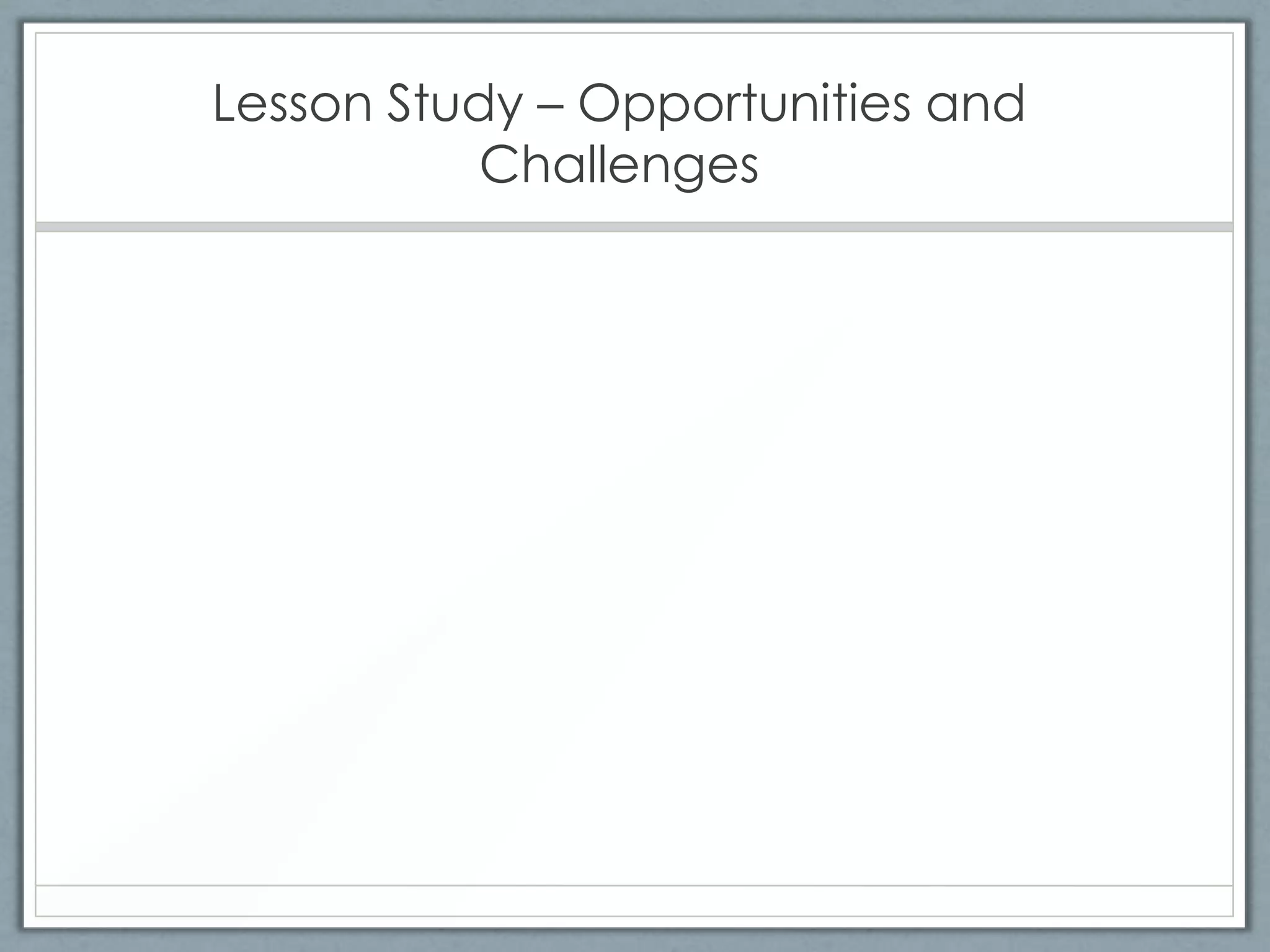 Lesson Study – Opportunities and Challenges